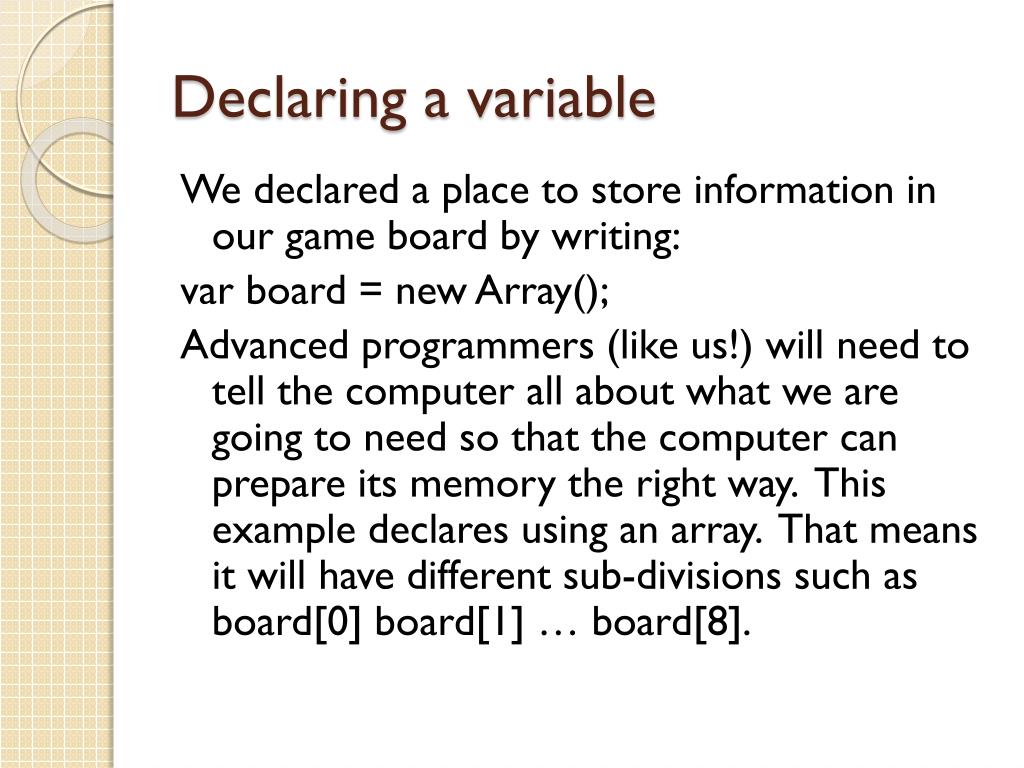 Declaring a variable

We declared a place to store information in our game board by writing:

var board = new Array();

Advanced programmers (like us!) will need to tell the computer all about what we are going to need so that the computer can prepare its memory the right way. This example declares using an array. That means it will have different sub-divisions such as board[0] board[1] … board[8].